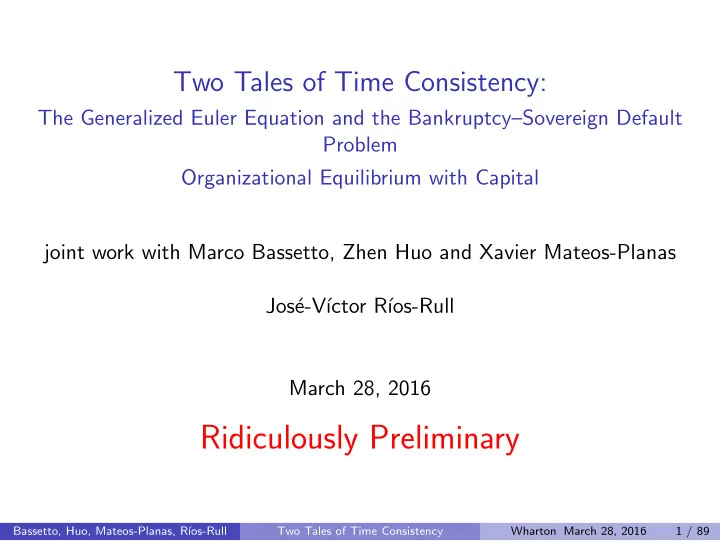 Two Tales of Time Consistency:
The Generalized Euler Equation and the Bankruptcy–Sovereign Default Problem
Organizational Equilibrium with Capital

joint work with Marco Bassetto, Zhen Huo and Xavier Mateos-Planas

José-Víctor Ríos-Rull

March 28, 2016

Ridiculously Preliminary

Bassetto, Huo, Mateos-Planas, Ríos-Rull  Two Tales of Time Consistency  Wharton March 28, 2016  1 / 89